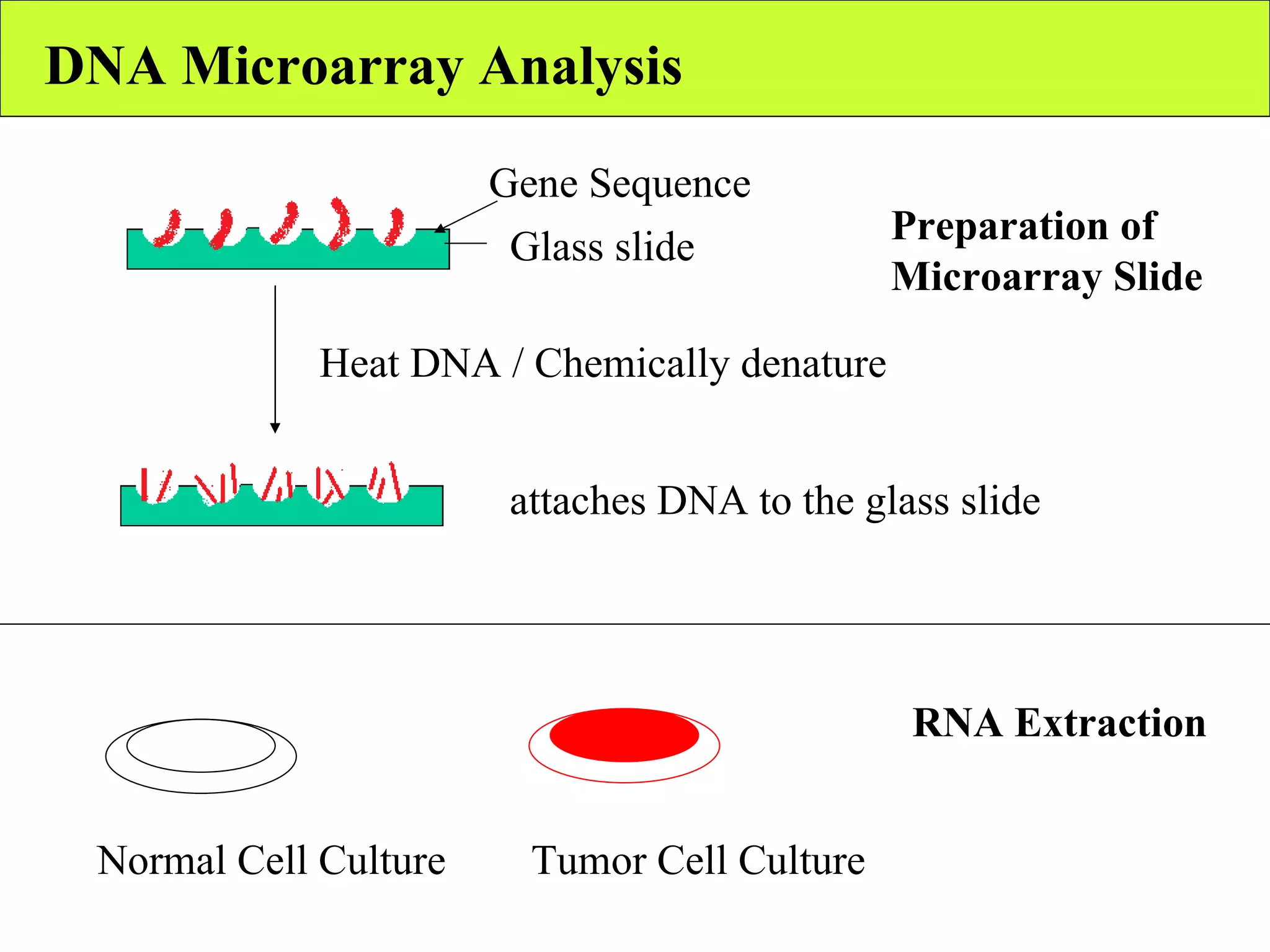 DNA Microarray Analysis

Gene Sequence

Glass slide

Preparation of Microarray Slide

Heat DNA / Chemically denature

attaches DNA to the glass slide

RNA Extraction

Normal Cell Culture

Tumor Cell Culture